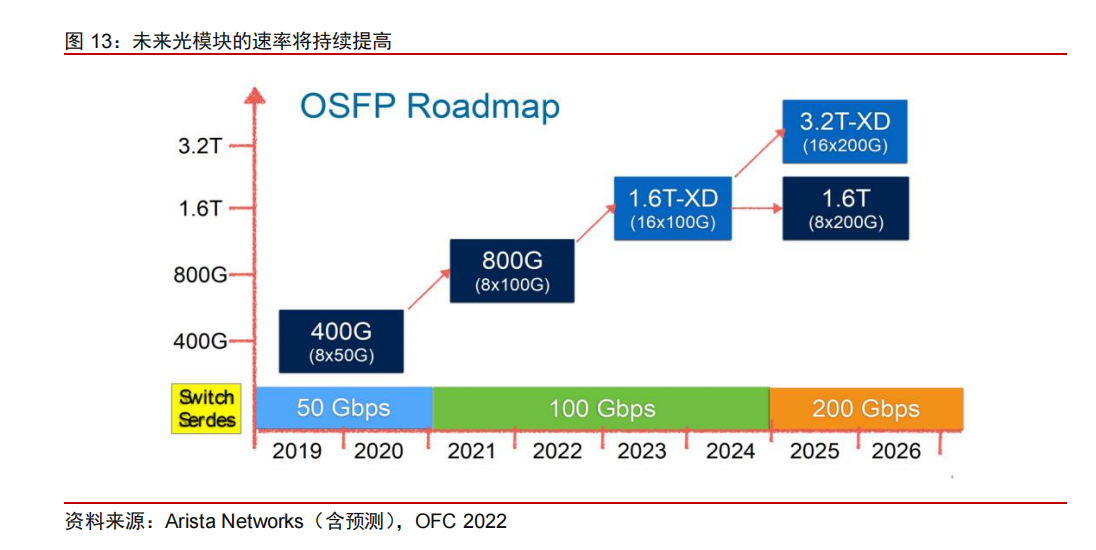 图 13：未来光模块的速率将持续提高

OSFP Roadmap

3.2T
1.6T
800G
400G

400G
(8x50G)

800G
(8x100G)

1.6T-XD
(16x100G)

3.2T-XD
(16x200G)

1.6T
(8x200G)

Switch Serdes

50 Gbps
100 Gbps
200 Gbps

2019
2020
2021
2022
2023
2024
2025
2026

资料来源：Arista Networks（含预测），OFC 2022